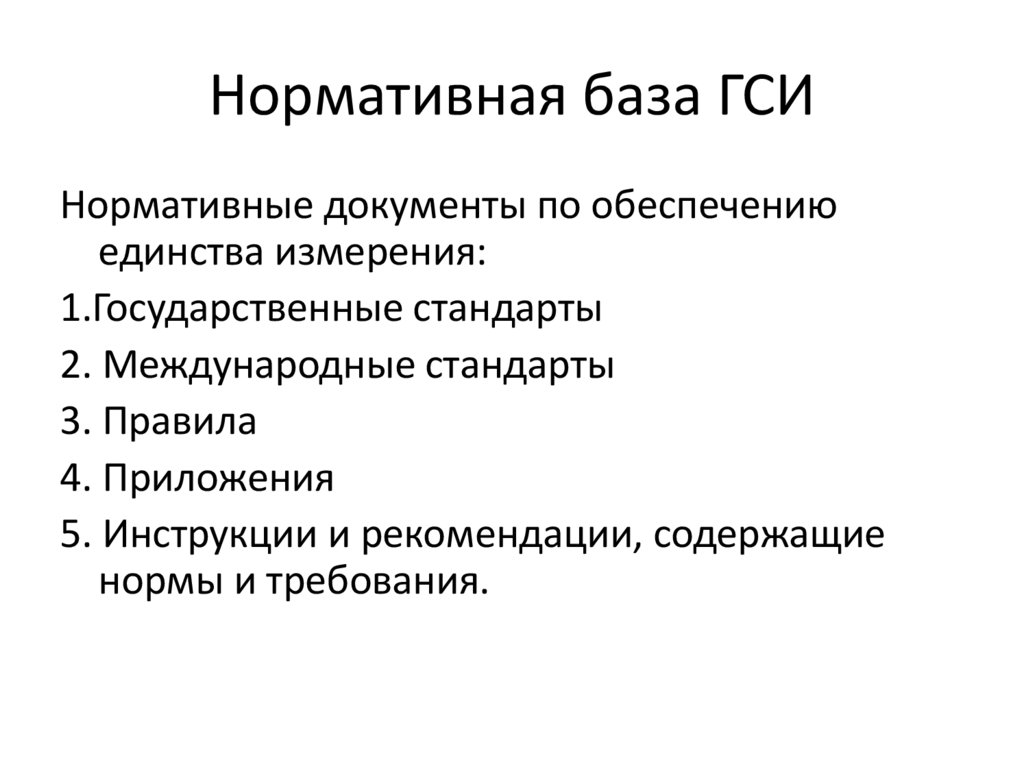 Нормативная база ГСИ

Нормативные документы по обеспечению единства измерения:

1.Государственные стандарты

2. Международные стандарты

3. Правила

4. Приложения

5. Инструкции и рекомендации, содержащие нормы и требования.